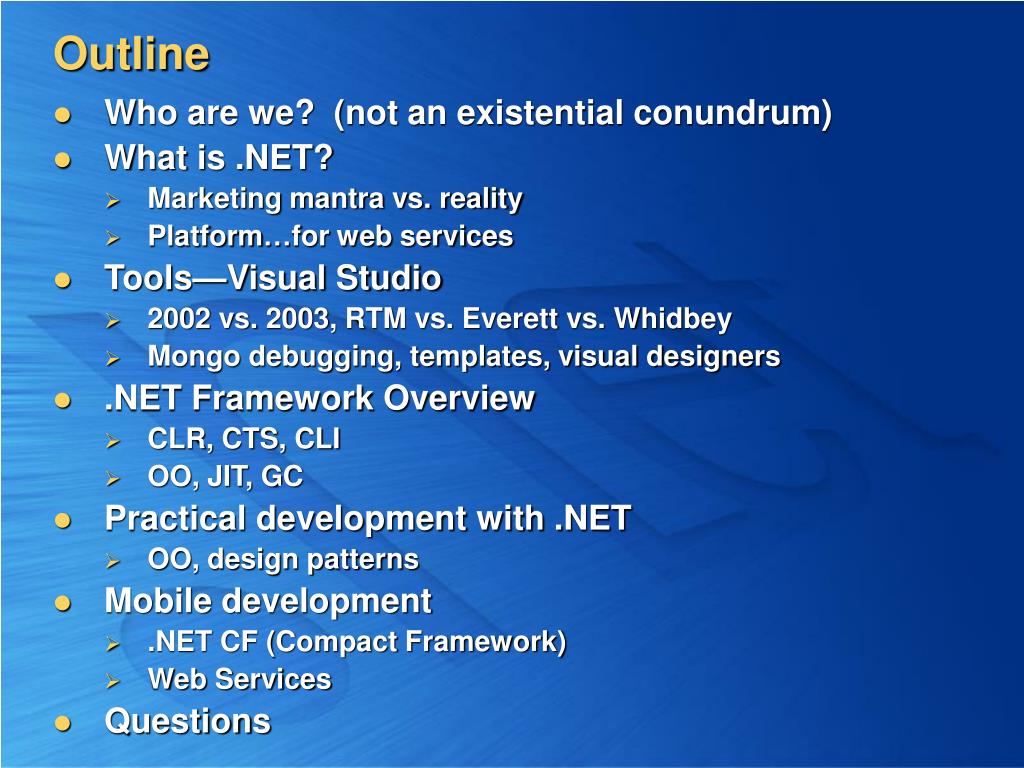 Outline

- Who are we?  (not an existential conundrum)
- What is .NET?
  - Marketing mantra vs. reality
  - Platform…for web services
- Tools—Visual Studio
  - 2002 vs. 2003, RTM vs. Everett vs. Whidbey
  - Mongo debugging, templates, visual designers
- .NET Framework Overview
  - CLR, CTS, CLI
  - OO, JIT, GC
- Practical development with .NET
  - OO, design patterns
- Mobile development
  - .NET CF (Compact Framework)
  - Web Services
- Questions